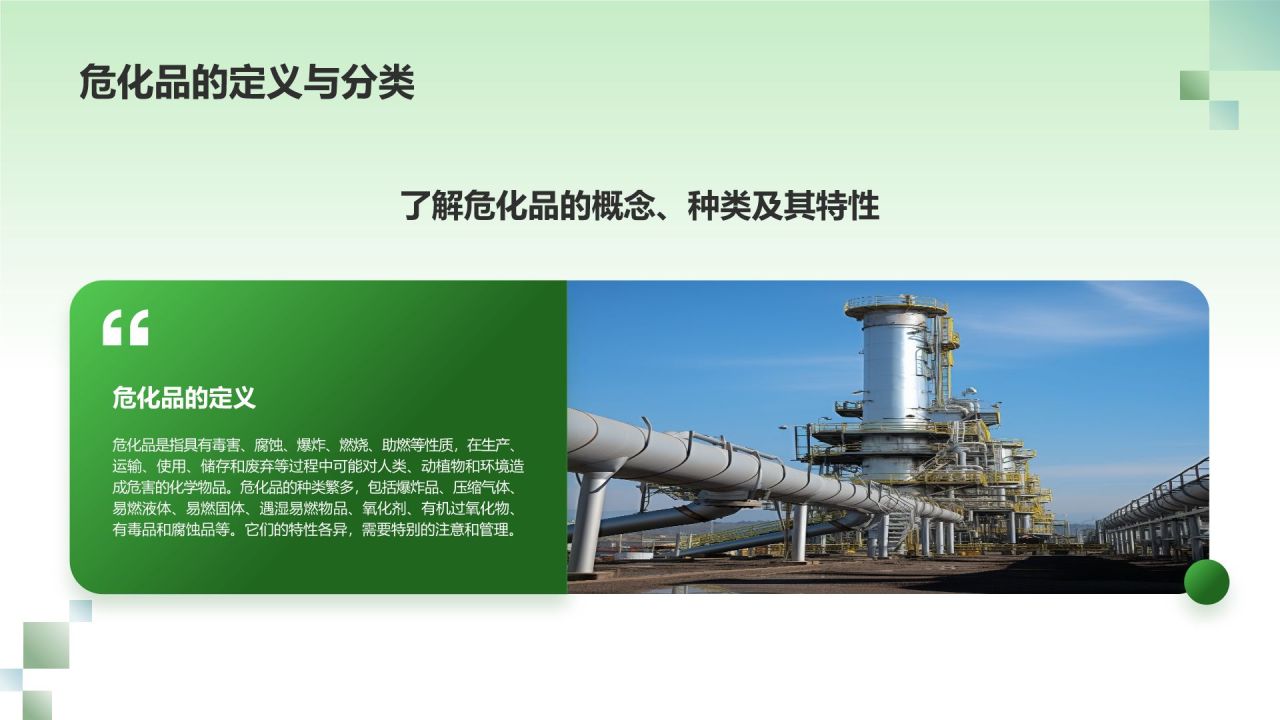 危化品的定义与分类

了解危化品的概念、种类及其特性

“

危化品的定义

危化品是指具有毒害、腐蚀、爆炸、燃烧、助燃等性质，在生产、运输、使用、储存和废弃等过程中可能对人类、动植物和环境造成危害的化学物品。危化品的种类繁多，包括爆炸品、压缩气体、易燃液体、易燃固体、遇湿易燃物品、氧化剂、有机过氧化物、有毒品和腐蚀品等。它们的特性各异，需要特别的注意和管理。